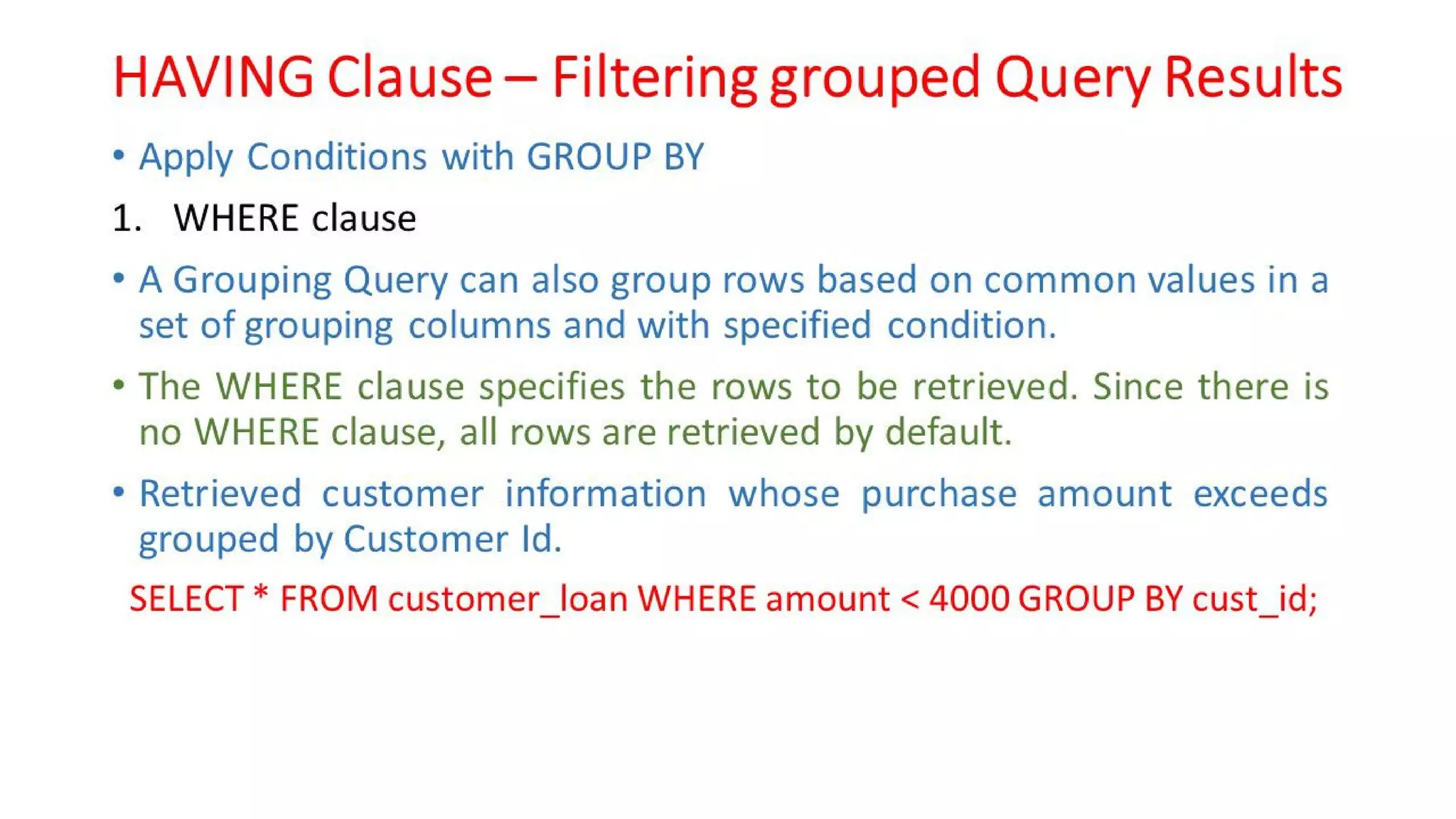 HAVING Clause – Filtering grouped Query Results

• Apply Conditions with GROUP BY

1. WHERE clause

• A Grouping Query can also group rows based on common values in a set of grouping columns and with specified condition.

• The WHERE clause specifies the rows to be retrieved. Since there is no WHERE clause, all rows are retrieved by default.

• Retrieved customer information whose purchase amount exceeds grouped by Customer Id.

SELECT * FROM customer_loan WHERE amount < 4000 GROUP BY cust_id;